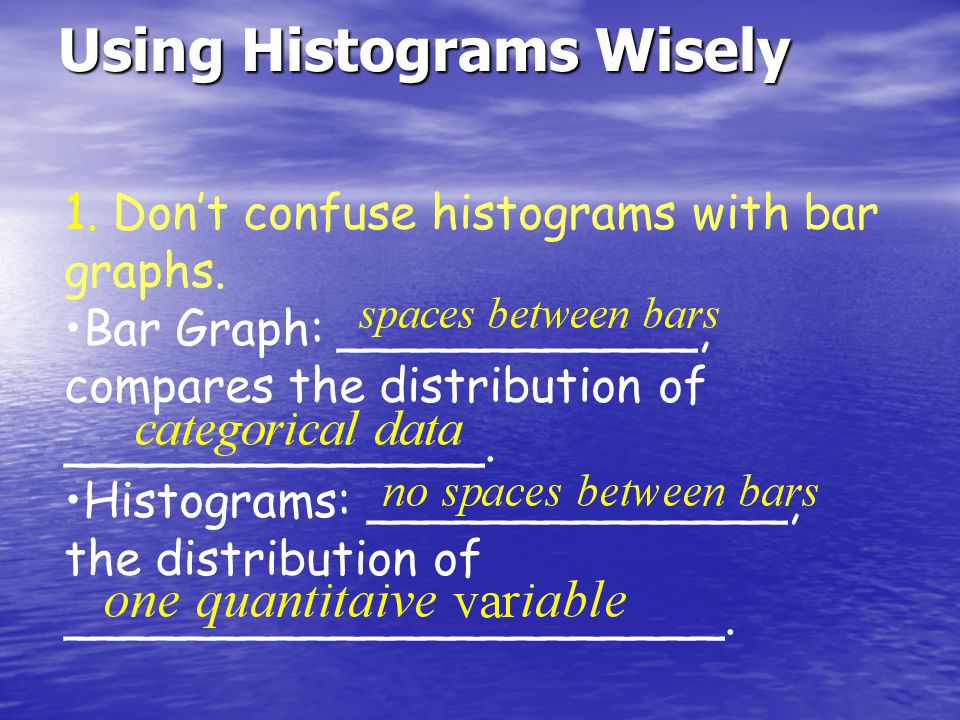 Using Histograms Wisely

1. Don't confuse histograms with bar graphs.

•Bar Graph: spaces between bars, compares the distribution of categorical data.

•Histograms: no spaces between bars, the distribution of one quantitaive variable.